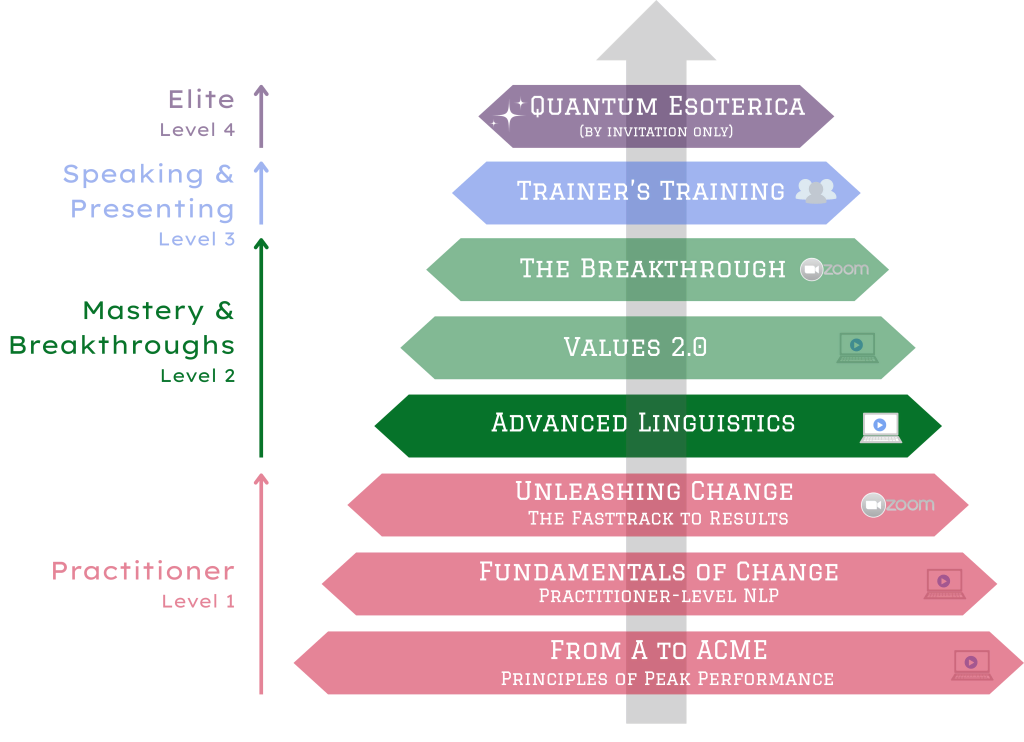 Elite
Level 4

Speaking & Presenting
Level 3

Mastery & Breakthroughs
Level 2

Practitioner
Level 1

Quantum Esoterica
(by invitation only)

Trainer's Training

The Breakthrough zoom

Values 2.0

Advanced Linguistics

Unleashing Change
The Fasttrack to Results zoom

Fundamentals of Change
Practitioner-level NLP

From A to ACME
Principles of Peak Performance